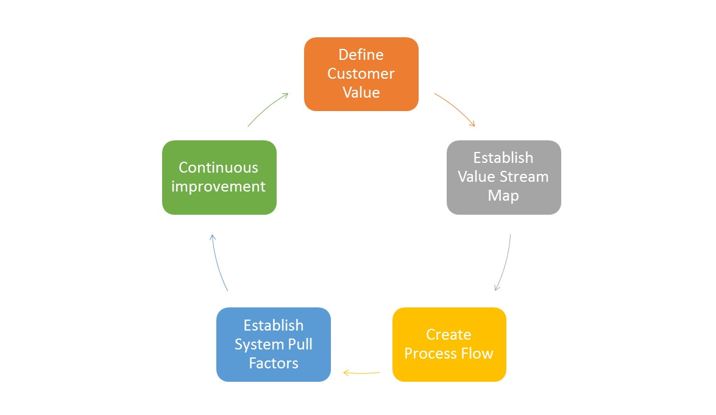 Define Customer Value

Establish Value Stream Map

Create Process Flow

Establish System Pull Factors

Continuous improvement